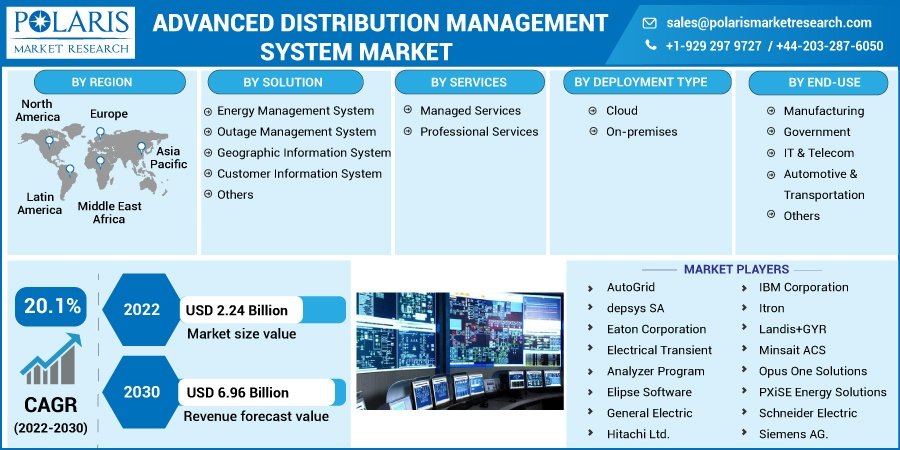 POLARIS
MARKET RESEARCH

ADVANCED DISTRIBUTION MANAGEMENT SYSTEM MARKET

sales@polarismarketresearch.com
+1-929 297 9727 / +44-203-287-6050

BY REGION
North America
Europe
Asia Pacific
Latin America
Middle East Africa

BY SOLUTION
Energy Management System
Outage Management System
Geographic Information System
Customer Information System
Others

BY SERVICES
Managed Services
Professional Services

BY DEPLOYMENT TYPE
Cloud
On-premises

BY END-USE
Manufacturing
Government
IT & Telecom
Automotive & Transportation
Others

20.1%
CAGR
(2022-2030)

2022
USD 2.24 Billion
Market size value

2030
USD 6.96 Billion
Revenue forecast value

MARKET PLAYERS
AutoGrid
depsys SA
Eaton Corporation
Electrical Transient
Analyzer Program
Elipse Software
General Electric
Hitachi Ltd.
IBM Corporation
Itron
Landis+GYR
Minsait ACS
Opus One Solutions
PXiSE Energy Solutions
Schneider Electric
Siemens AG.